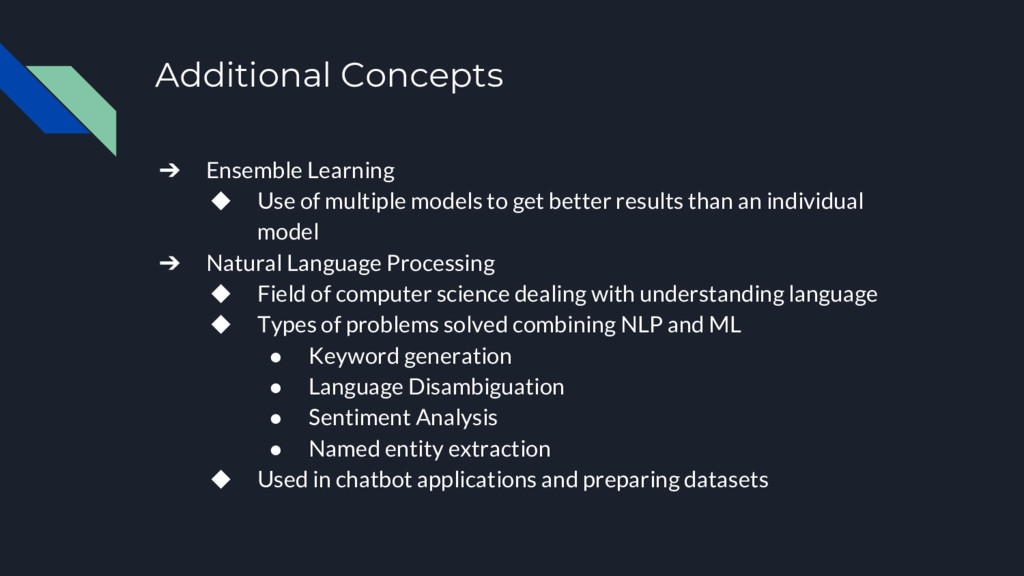 Additional Concepts

➔ Ensemble Learning
◆ Use of multiple models to get better results than an individual model
➔ Natural Language Processing
◆ Field of computer science dealing with understanding language
◆ Types of problems solved combining NLP and ML
● Keyword generation
● Language Disambiguation
● Sentiment Analysis
● Named entity extraction
◆ Used in chatbot applications and preparing datasets